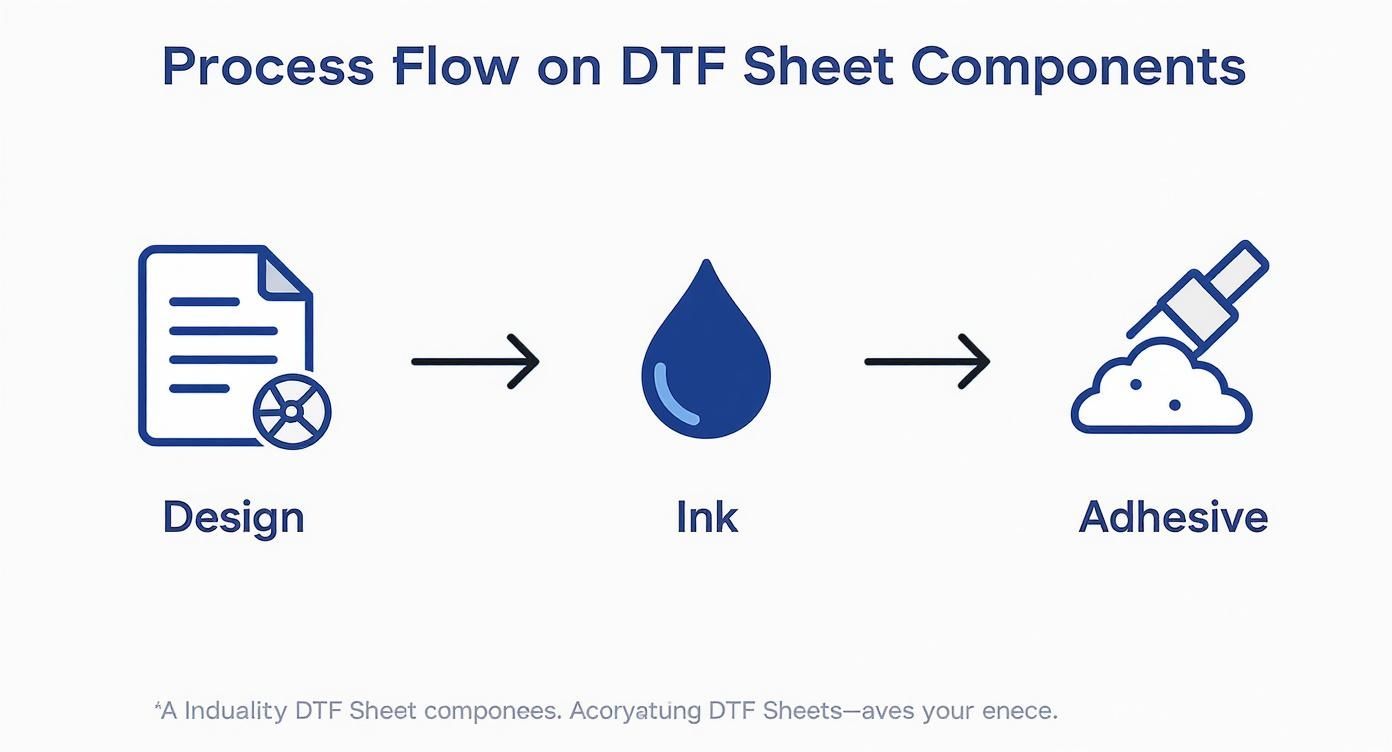 Process Flow on DTF Sheet Components

Design

Ink

Adhesive

*A Induality DTF Sheet componees. Acoryatung DTF Sheets—aves your enece.